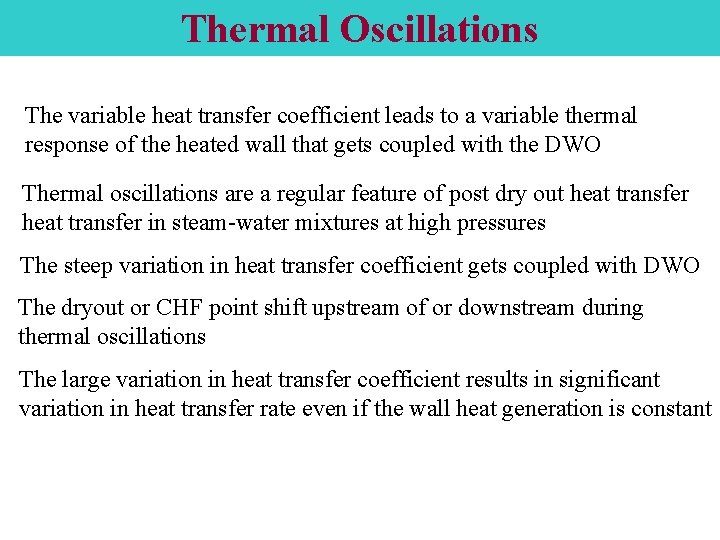 Thermal Oscillations

The variable heat transfer coefficient leads to a variable thermal response of the heated wall that gets coupled with the DWO

Thermal oscillations are a regular feature of post dry out heat transfer heat transfer in steam-water mixtures at high pressures

The steep variation in heat transfer coefficient gets coupled with DWO

The dryout or CHF point shift upstream of or downstream during thermal oscillations

The large variation in heat transfer coefficient results in significant variation in heat transfer rate even if the wall heat generation is constant